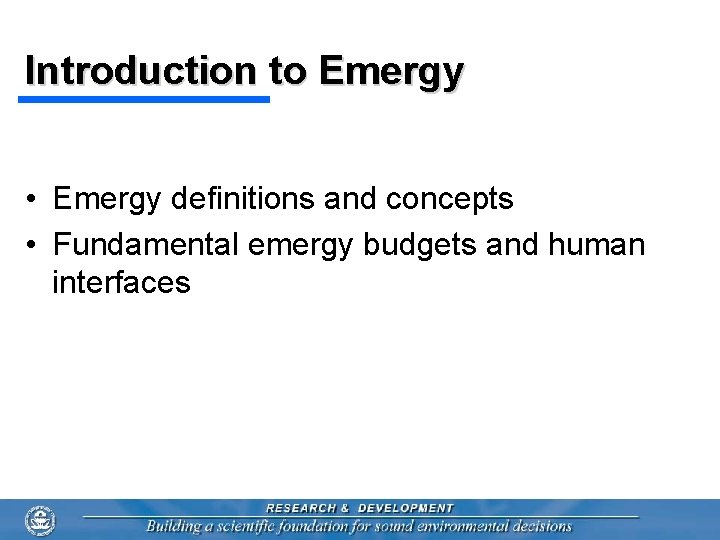 Introduction to Emergy

• Emergy definitions and concepts
• Fundamental emergy budgets and human interfaces

RESEARCH & DEVELOPMENT
Building a scientific foundation for sound environmental decisions